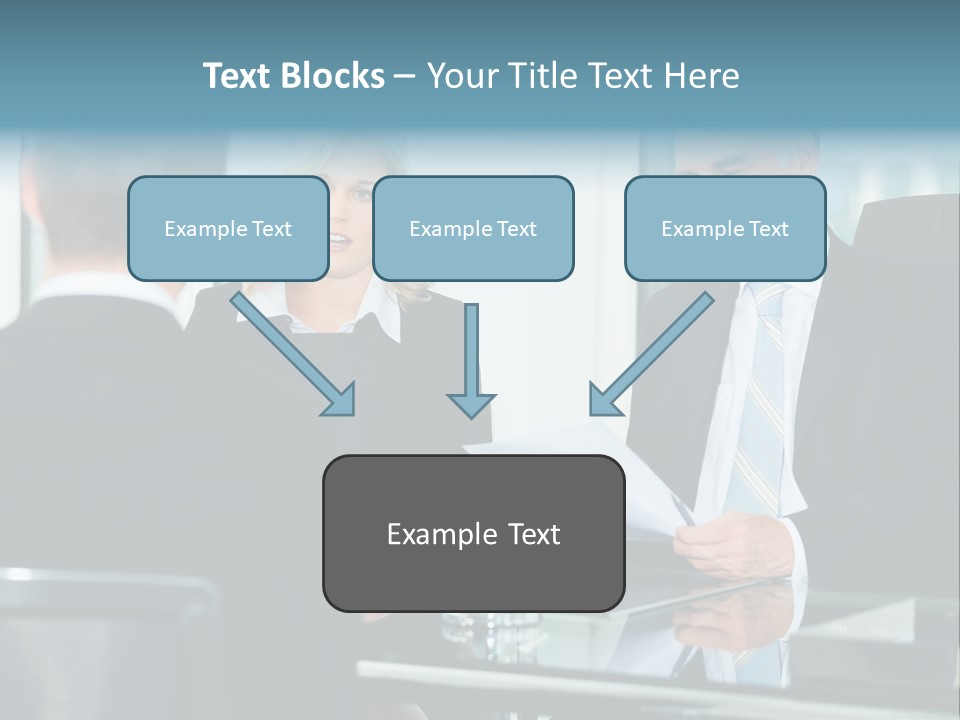 Text Blocks – Your Title Text Here

Example Text

Example Text

Example Text

Example Text